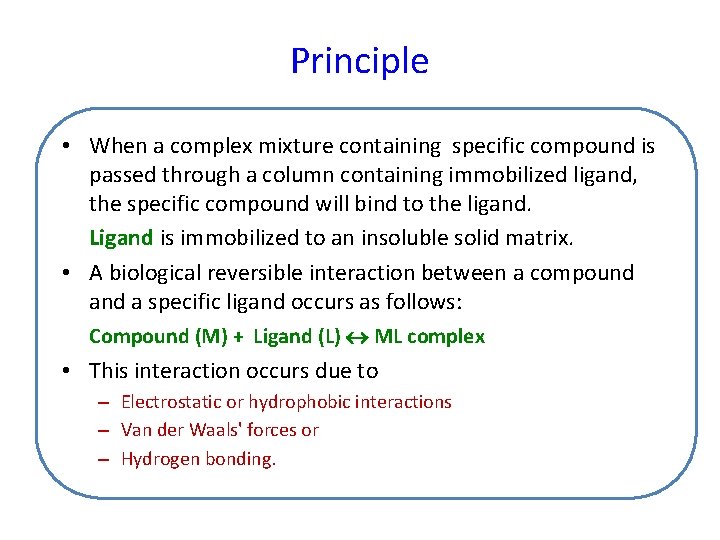 Principle

• When a complex mixture containing specific compound is passed through a column containing immobilized ligand, the specific compound will bind to the ligand.

Ligand is immobilized to an insoluble solid matrix.

• A biological reversible interaction between a compound and a specific ligand occurs as follows:

Compound (M) + Ligand (L) $\leftrightarrow$ ML complex

• This interaction occurs due to

– Electrostatic or hydrophobic interactions

– Van der Waals' forces or

– Hydrogen bonding.